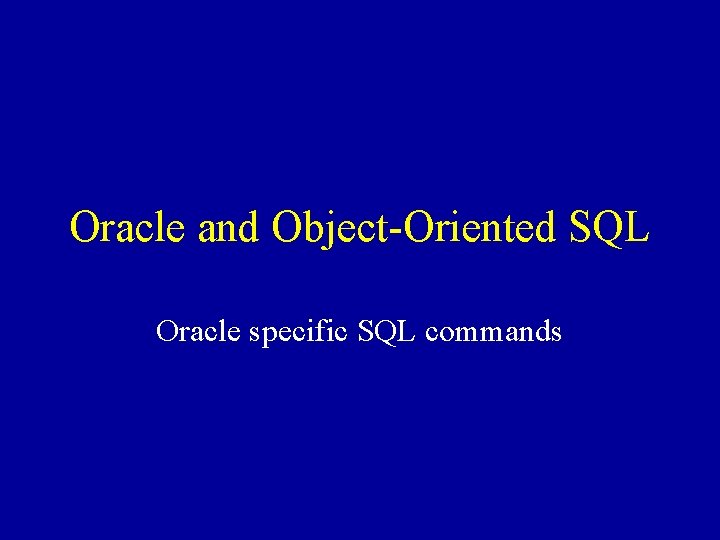 Oracle and Object-Oriented SQL

Oracle specific SQL commands